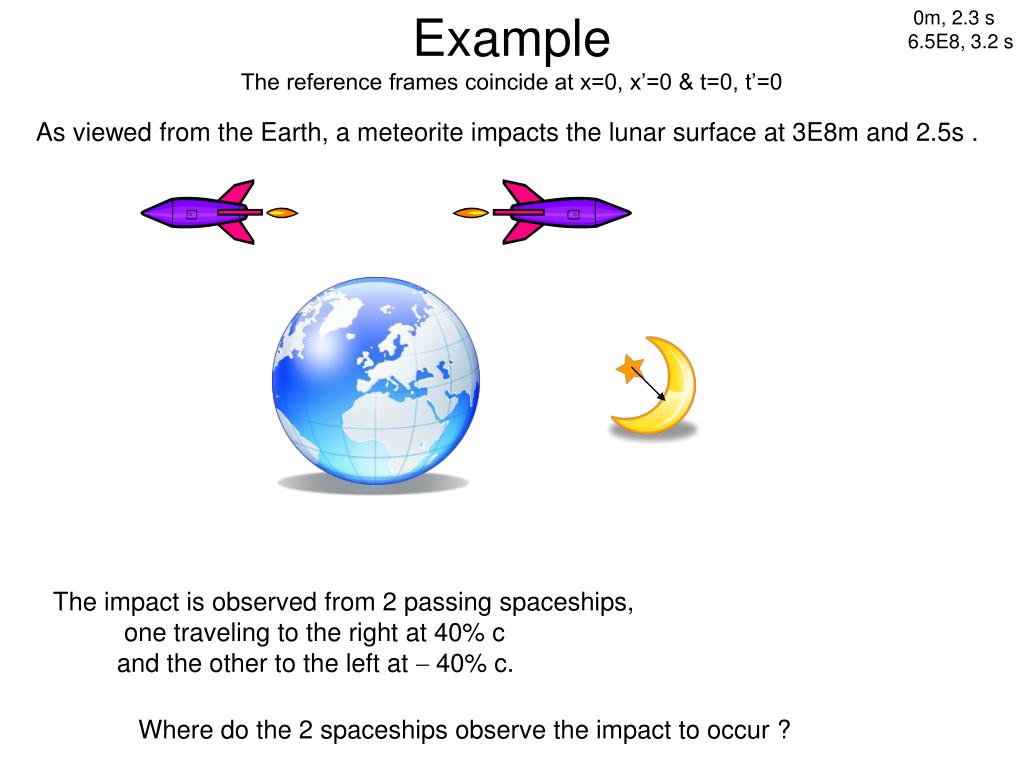 Example

0m, 2.3 s
6.5E8, 3.2 s

The reference frames coincide at x=0, x'=0 & t=0, t'=0

As viewed from the Earth, a meteorite impacts the lunar surface at 3E8m and 2.5s .

The impact is observed from 2 passing spaceships, one traveling to the right at 40% c and the other to the left at – 40% c.

Where do the 2 spaceships observe the impact to occur ?